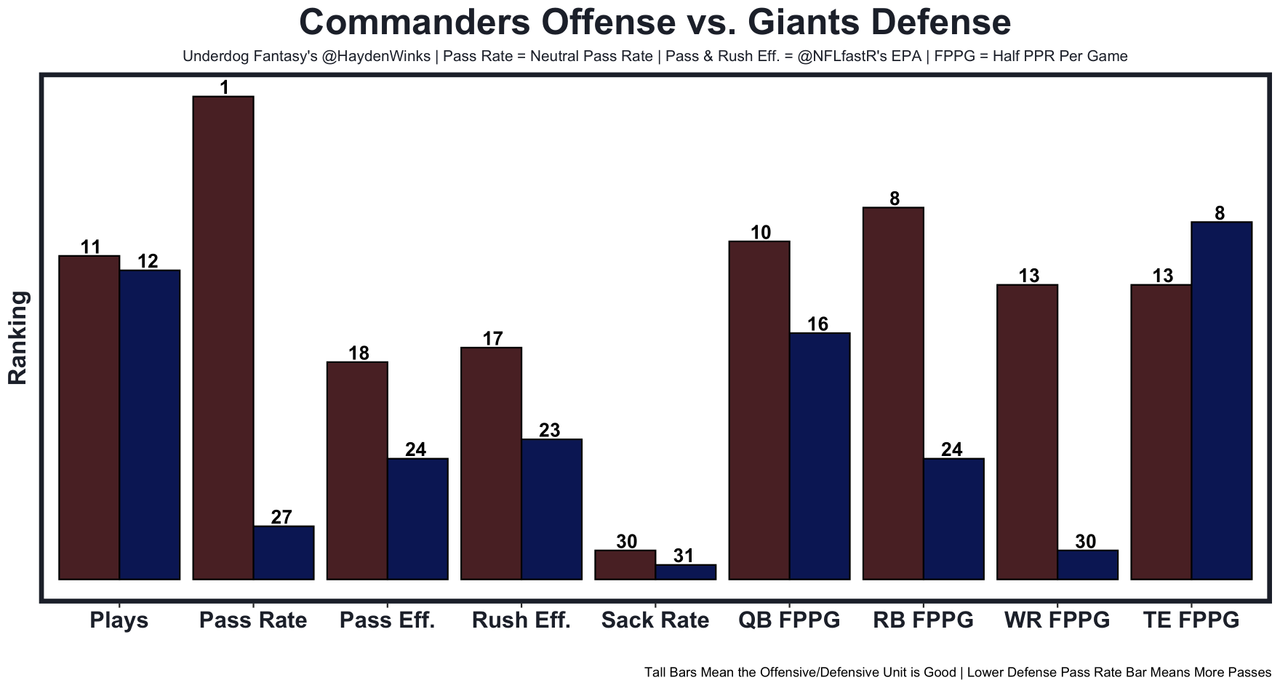 Commanders Offense vs. Giants Defense

Underdog Fantasy's @HaydenWinks | Pass Rate = Neutral Pass Rate | Pass & Rush Eff. = @NFLfastR's EPA | FPPG = Half PPR Per Game

Ranking

11 12
1 27
18 24
17 23
30 31
10 16
8 24
13 30
13 8

Plays
Pass Rate
Pass Eff.
Rush Eff.
Sack Rate
QB FPPG
RB FPPG
WR FPPG
TE FPPG

Tall Bars Mean the Offensive/Defensive Unit is Good | Lower Defense Pass Rate Bar Means More Passes